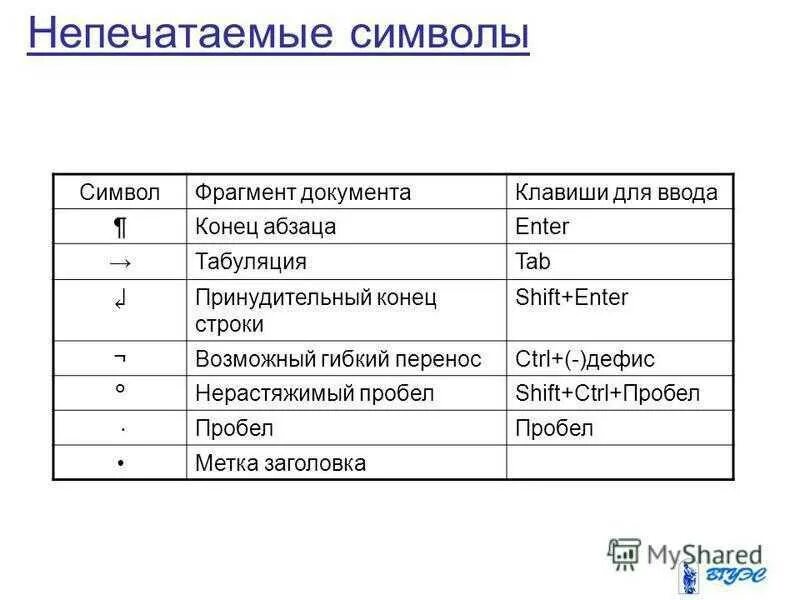 Непечатаемые символы

| Символ | Фрагмент документа | Клавиши для ввода |
|---|---|---|
| ¶ | Конец абзаца | Enter |
| → | Табуляция | Tab |
| ↲ | Принудительный конец строки | Shift+Enter |
| ¬ | Возможный гибкий перенос | Ctrl+(-)дефис |
| ° | Нерастяжимый пробел | Shift+Ctrl+Пробел |
| · | Пробел | Пробел |
| • | Метка заголовка | |

MyShared

ВГУЭС